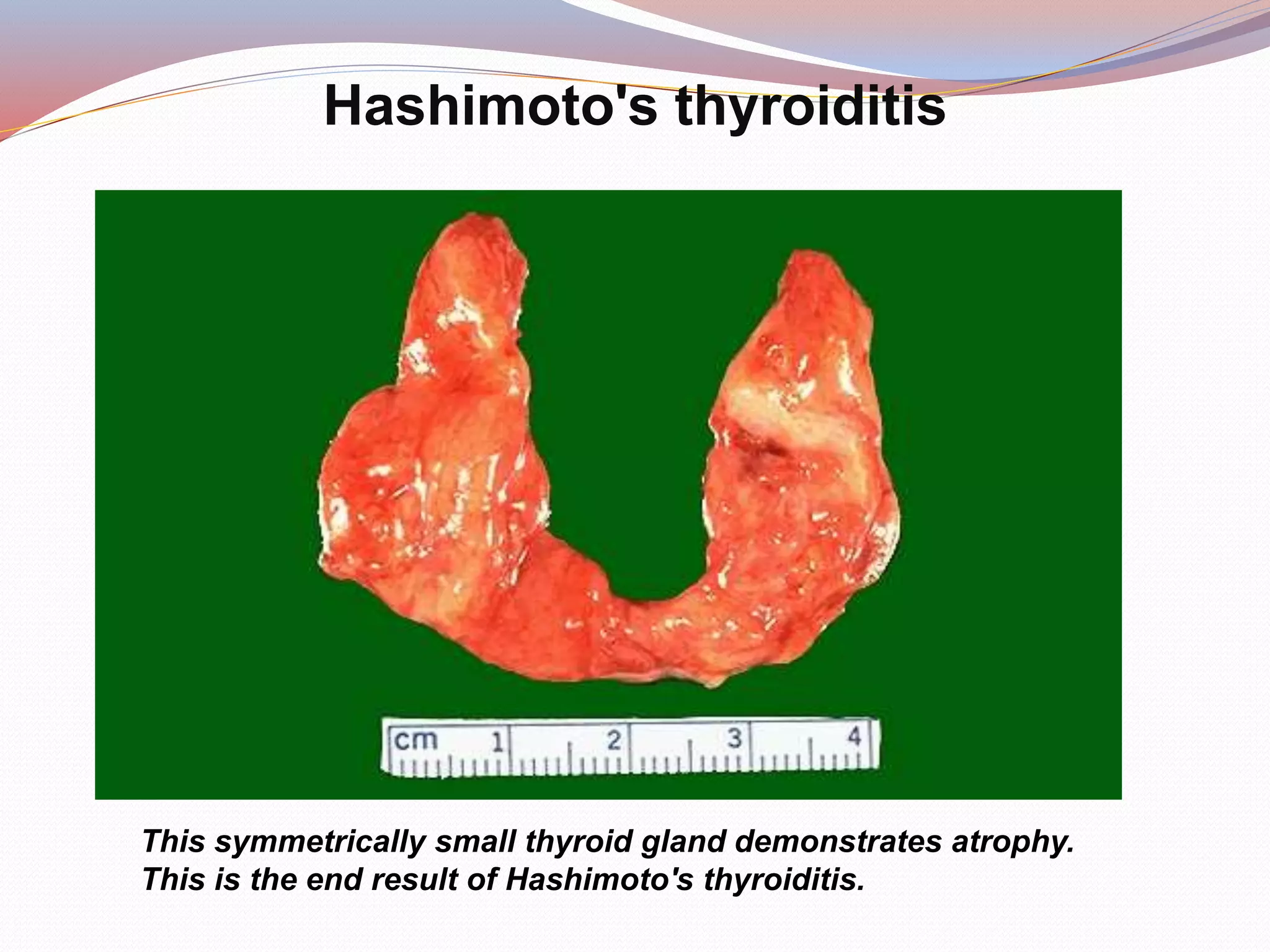 Hashimoto's thyroiditis

cm 1 2 3 4

This symmetrically small thyroid gland demonstrates atrophy. This is the end result of Hashimoto's thyroiditis.